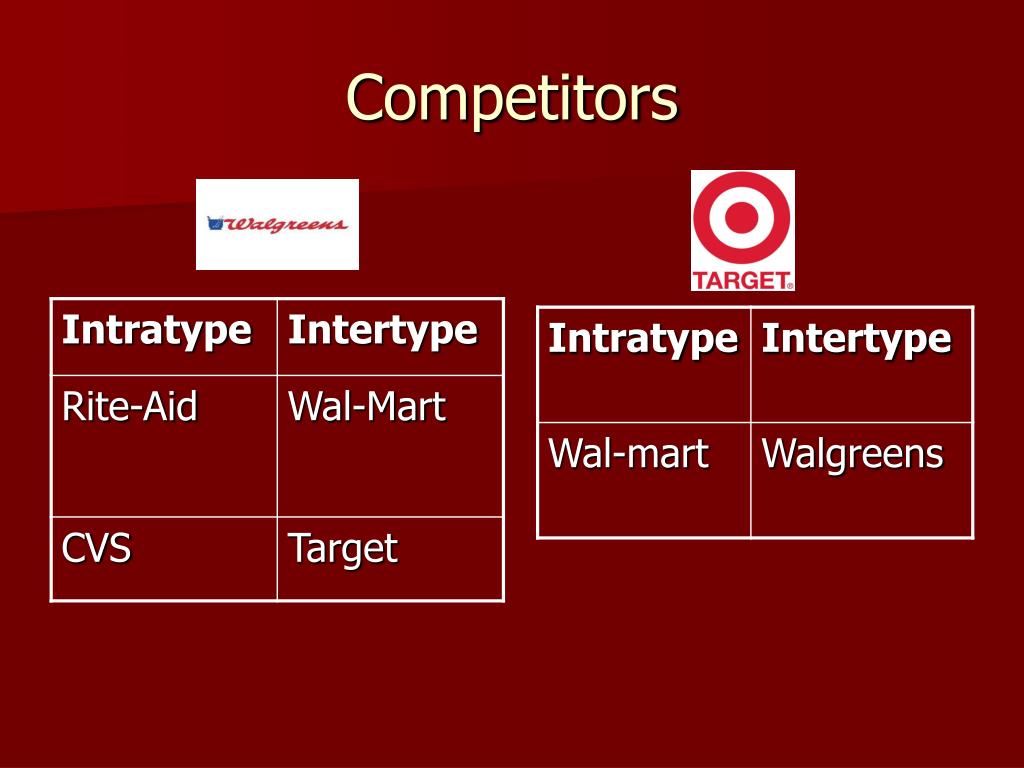 Competitors

Walgreens

| Intratype | Intertype |
|---|---|
| Rite-Aid | Wal-Mart |
| CVS | Target |

TARGET®

| Intratype | Intertype |
|---|---|
| Wal-mart | Walgreens |